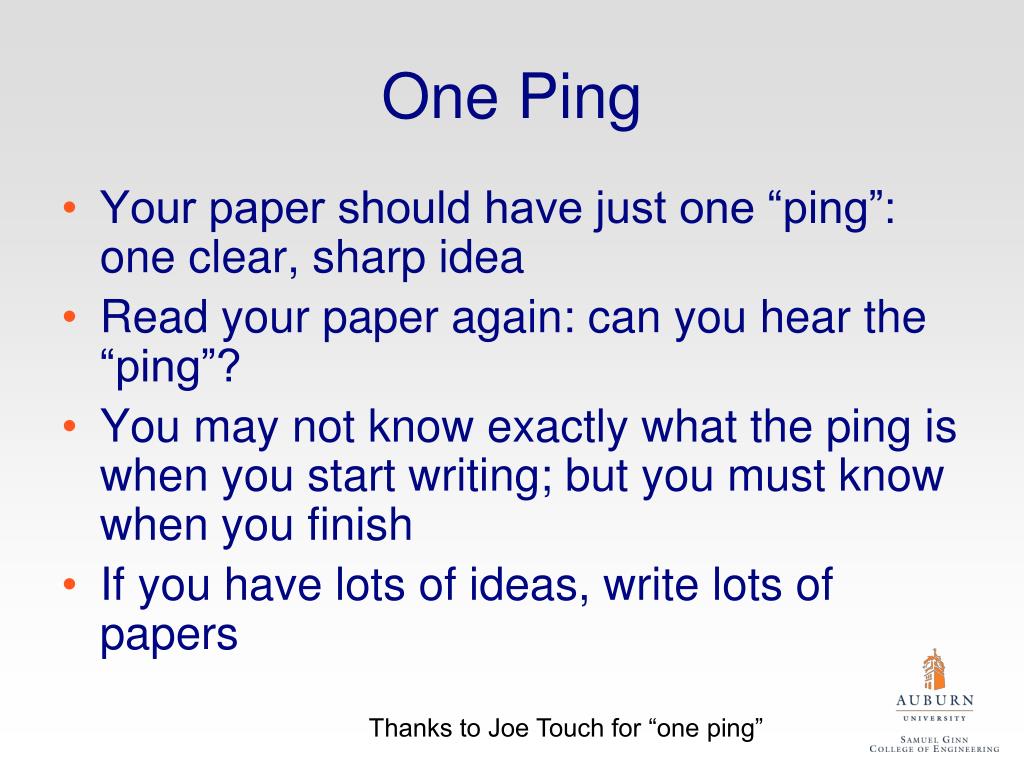 One Ping

• Your paper should have just one “ping”: one clear, sharp idea
• Read your paper again: can you hear the “ping”?
• You may not know exactly what the ping is when you start writing; but you must know when you finish
• If you have lots of ideas, write lots of papers

Thanks to Joe Touch for “one ping”

AUBURN
UNIVERSITY
SAMUEL GINN
COLLEGE OF ENGINEERING